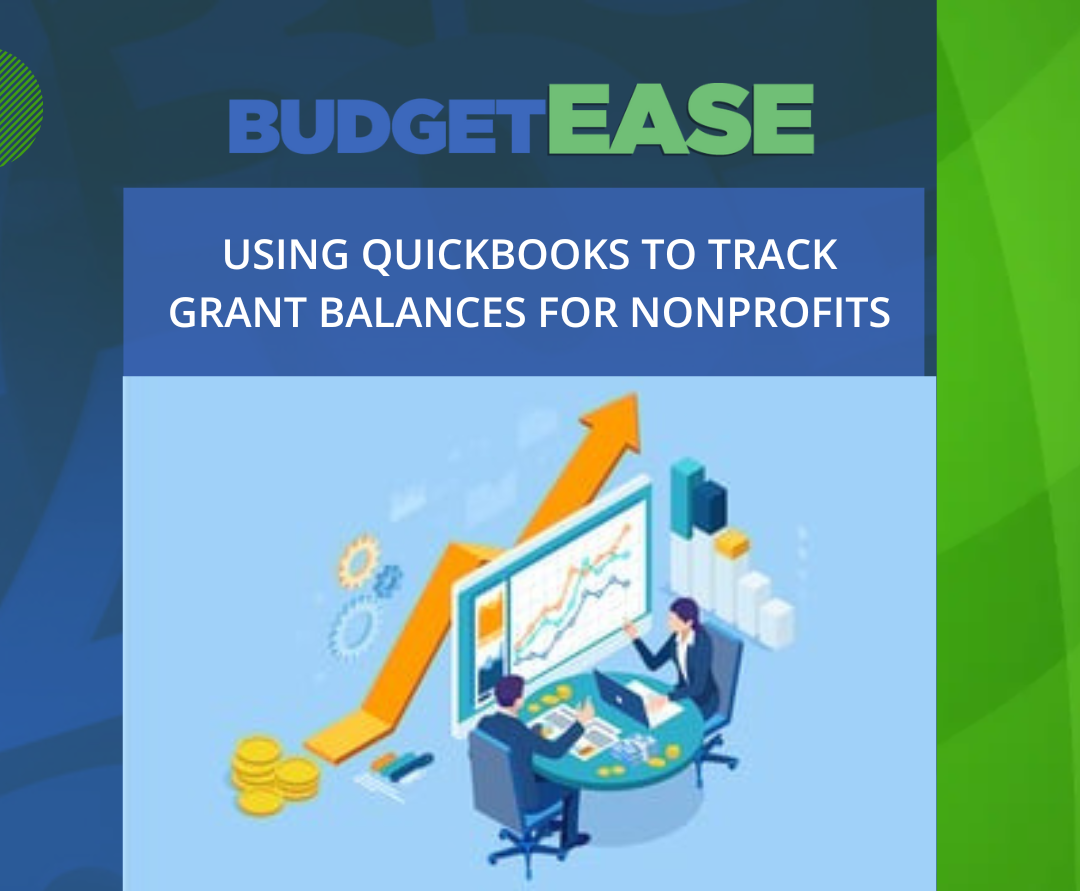 BUDGETEASE

USING QUICKBOOKS TO TRACK GRANT BALANCES FOR NONPROFITS